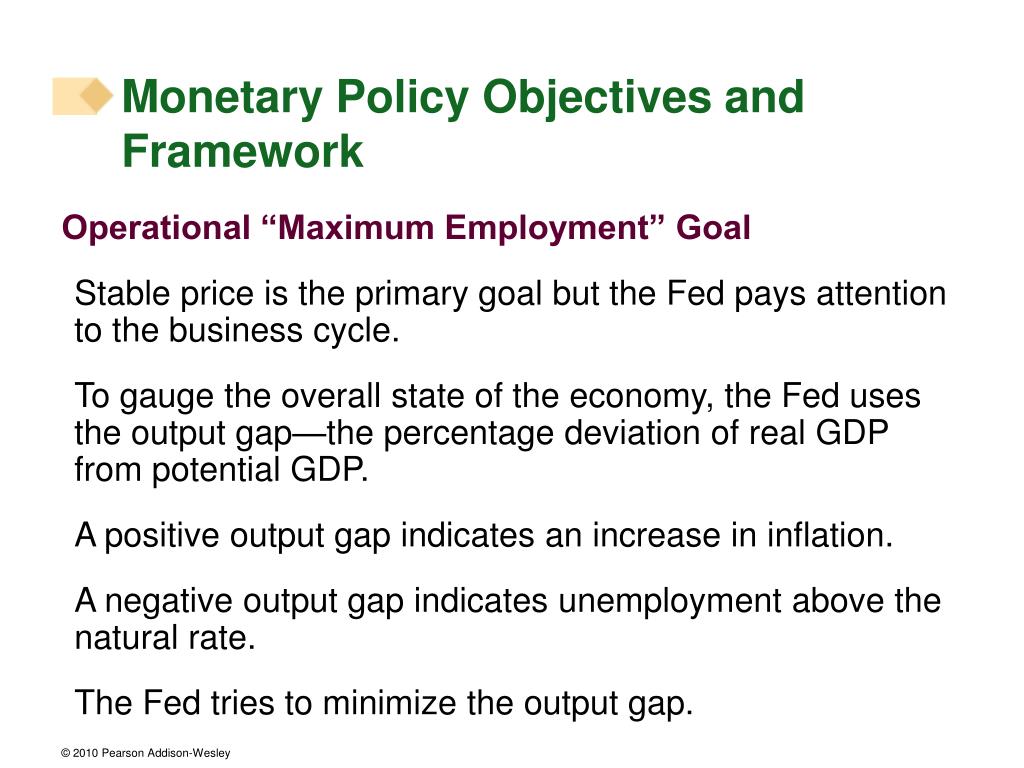 Monetary Policy Objectives and Framework

Operational “Maximum Employment” Goal

Stable price is the primary goal but the Fed pays attention to the business cycle.

To gauge the overall state of the economy, the Fed uses the output gap—the percentage deviation of real GDP from potential GDP.

A positive output gap indicates an increase in inflation.

A negative output gap indicates unemployment above the natural rate.

The Fed tries to minimize the output gap.

© 2010 Pearson Addison-Wesley